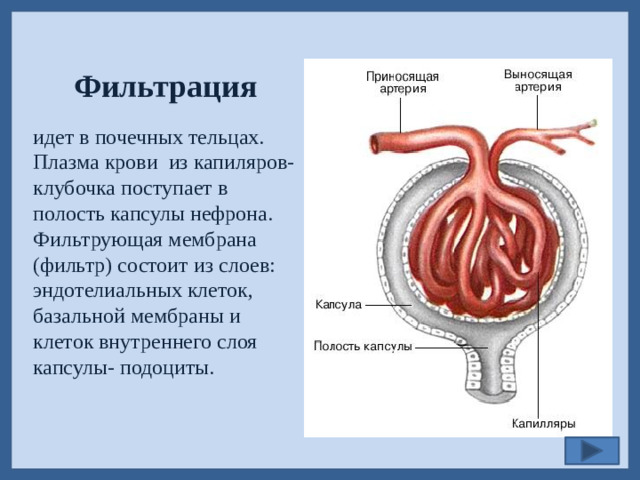 Фильтрация

идет в почечных тельцах. Плазма крови из капиляров-клубочка поступает в полость капсулы нефрона. Фильтрующая мембрана (фильтр) состоит из слоев: эндотелиальных клеток, базальной мембраны и клеток внутреннего слоя капсулы- подоциты.

Приносящая артерия

Выносящая артерия

Капсула

Полость капсулы

Капилляры